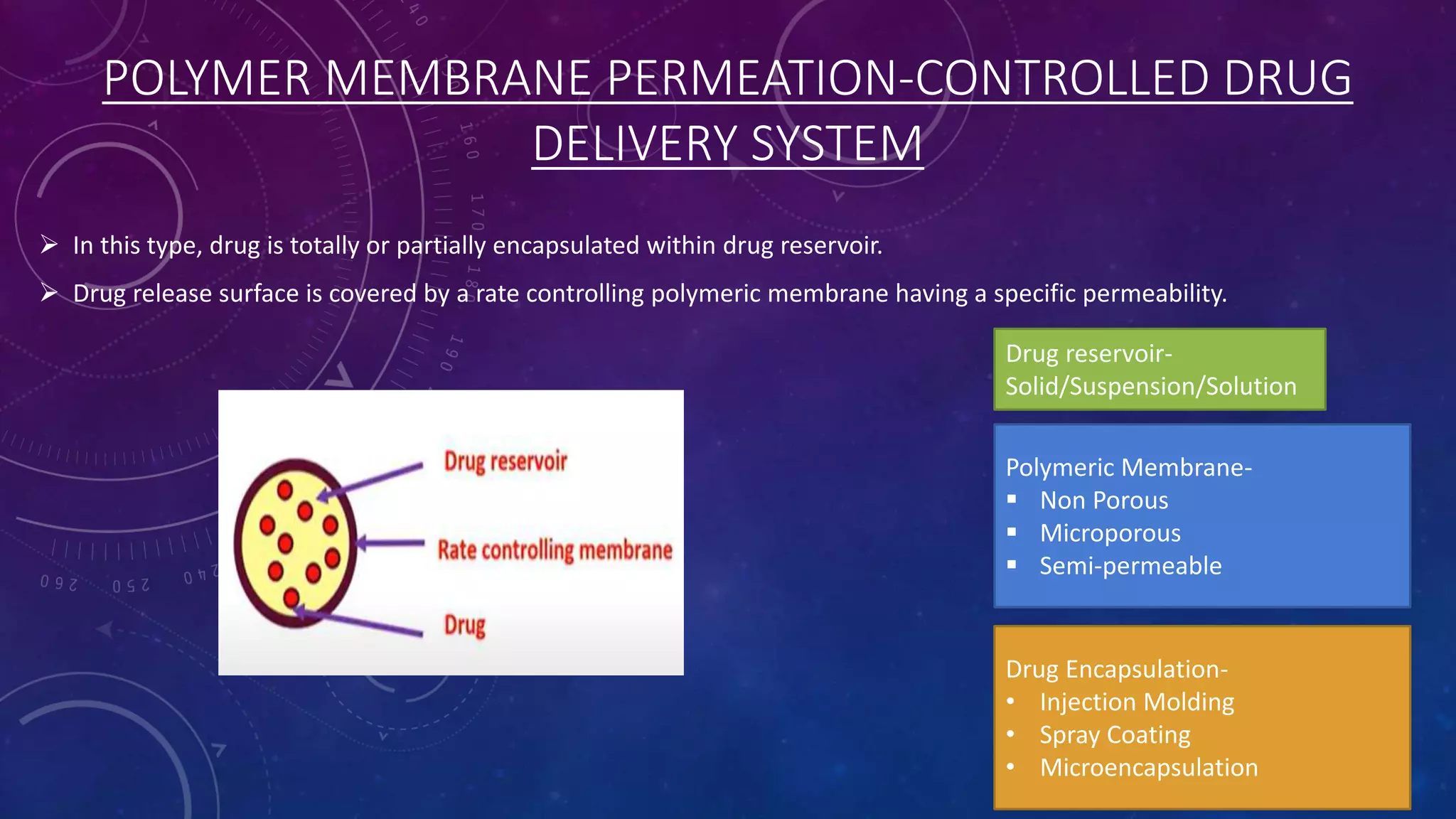 POLYMER MEMBRANE PERMEATION-CONTROLLED DRUG DELIVERY SYSTEM

➢ In this type, drug is totally or partially encapsulated within drug reservoir.

➢ Drug release surface is covered by a rate controlling polymeric membrane having a specific permeability.

Drug reservoir

Rate controlling membrane

Drug

Drug reservoir- Solid/Suspension/Solution

Polymeric Membrane-
▪ Non Porous
▪ Microporous
▪ Semi-permeable

Drug Encapsulation-
• Injection Molding
• Spray Coating
• Microencapsulation